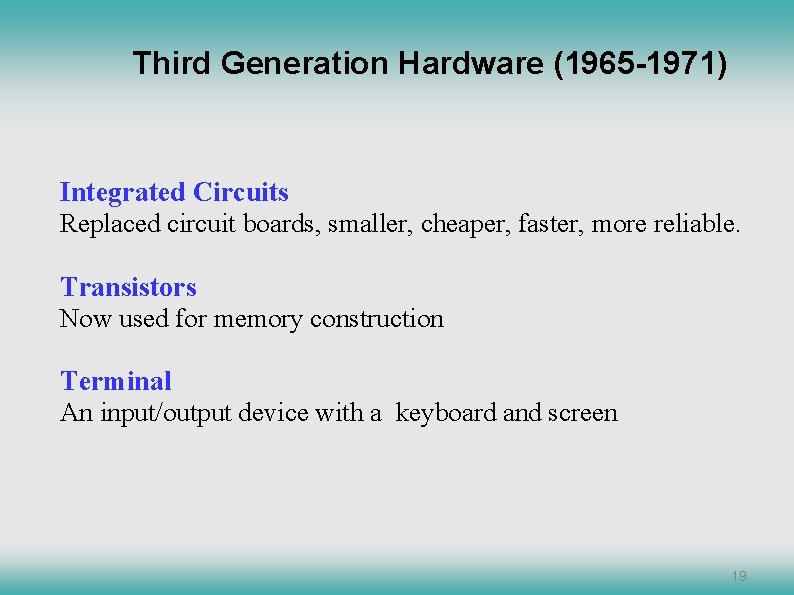 Third Generation Hardware (1965-1971)

Integrated Circuits
Replaced circuit boards, smaller, cheaper, faster, more reliable.

Transistors
Now used for memory construction

Terminal
An input/output device with a keyboard and screen

19